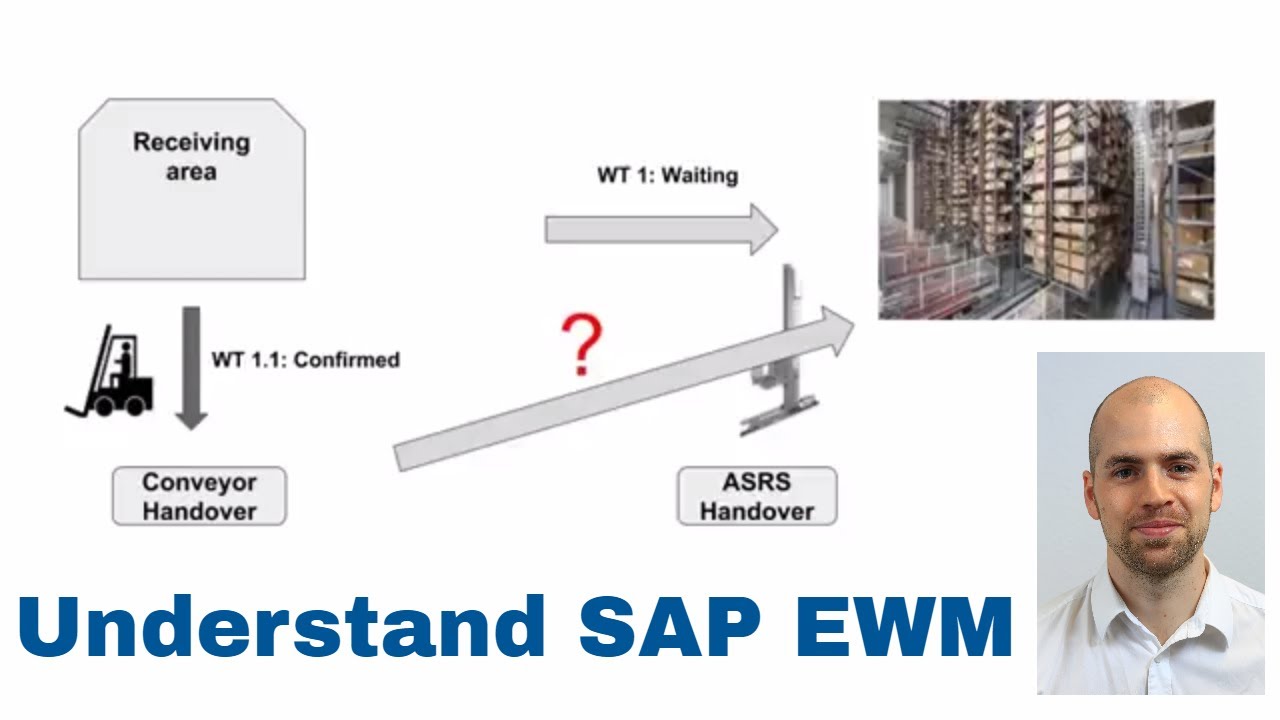 Receiving area

WT 1: Waiting

WT 1.1: Confirmed

?

Conveyor Handover

ASRS Handover

Understand SAP EWM